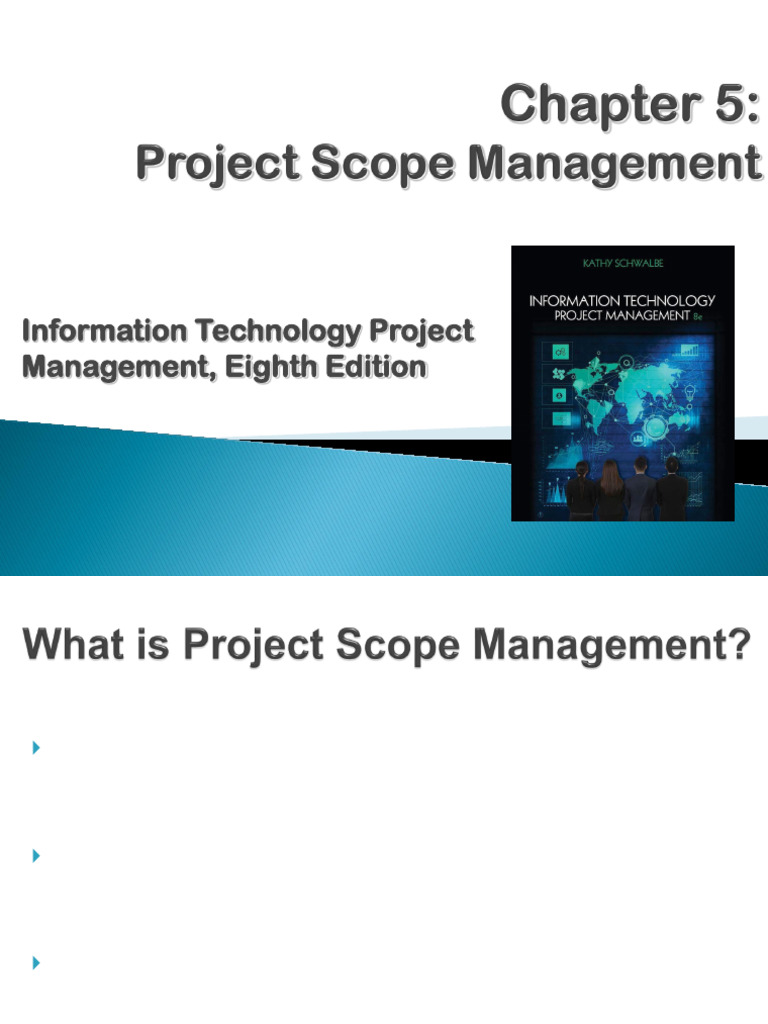 Chapter 5:
Project Scope Management

Information Technology Project Management, Eighth Edition

KATHY SCHWALBE

INFORMATION TECHNOLOGY
PROJECT MANAGEMENT 8e

What is Project Scope Management?